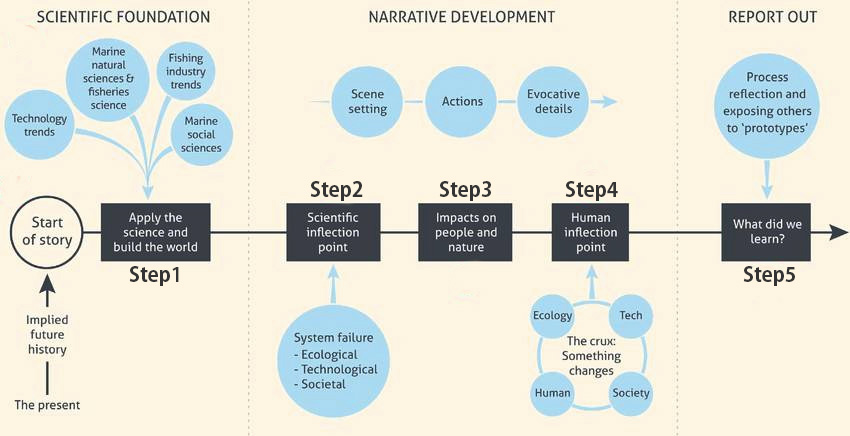 SCIENTIFIC FOUNDATION

NARRATIVE DEVELOPMENT

REPORT OUT

Technology trends

Marine natural sciences & fisheries science

Fishing industry trends

Marine social sciences

Scene setting

Actions

Evocative details

Process reflection and exposing others to 'prototypes'

Start of story

Apply the science and build the world

Step1

Step2

Scientific inflection point

Step3

Impacts on people and nature

Step4

Human inflection point

What did we learn?

Step5

Implied future history

The present

System failure
- Ecological
- Technological
- Societal

Ecology

Tech

The crux: Something changes

Human

Society